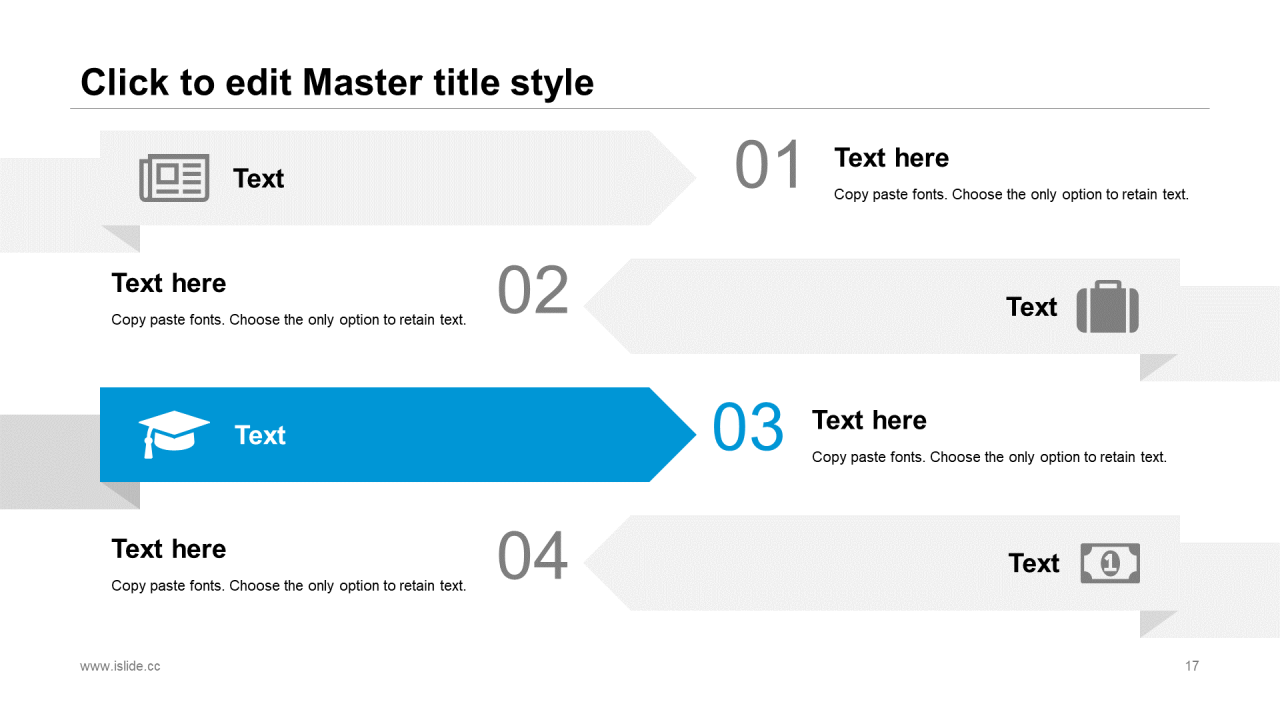 Click to edit Master title style

Text

01

Text here

Copy paste fonts. Choose the only option to retain text.

Text here

Copy paste fonts. Choose the only option to retain text.

02

Text

Text

03

Text here

Copy paste fonts. Choose the only option to retain text.

Text here

Copy paste fonts. Choose the only option to retain text.

04

Text

1

www.islide.cc

17